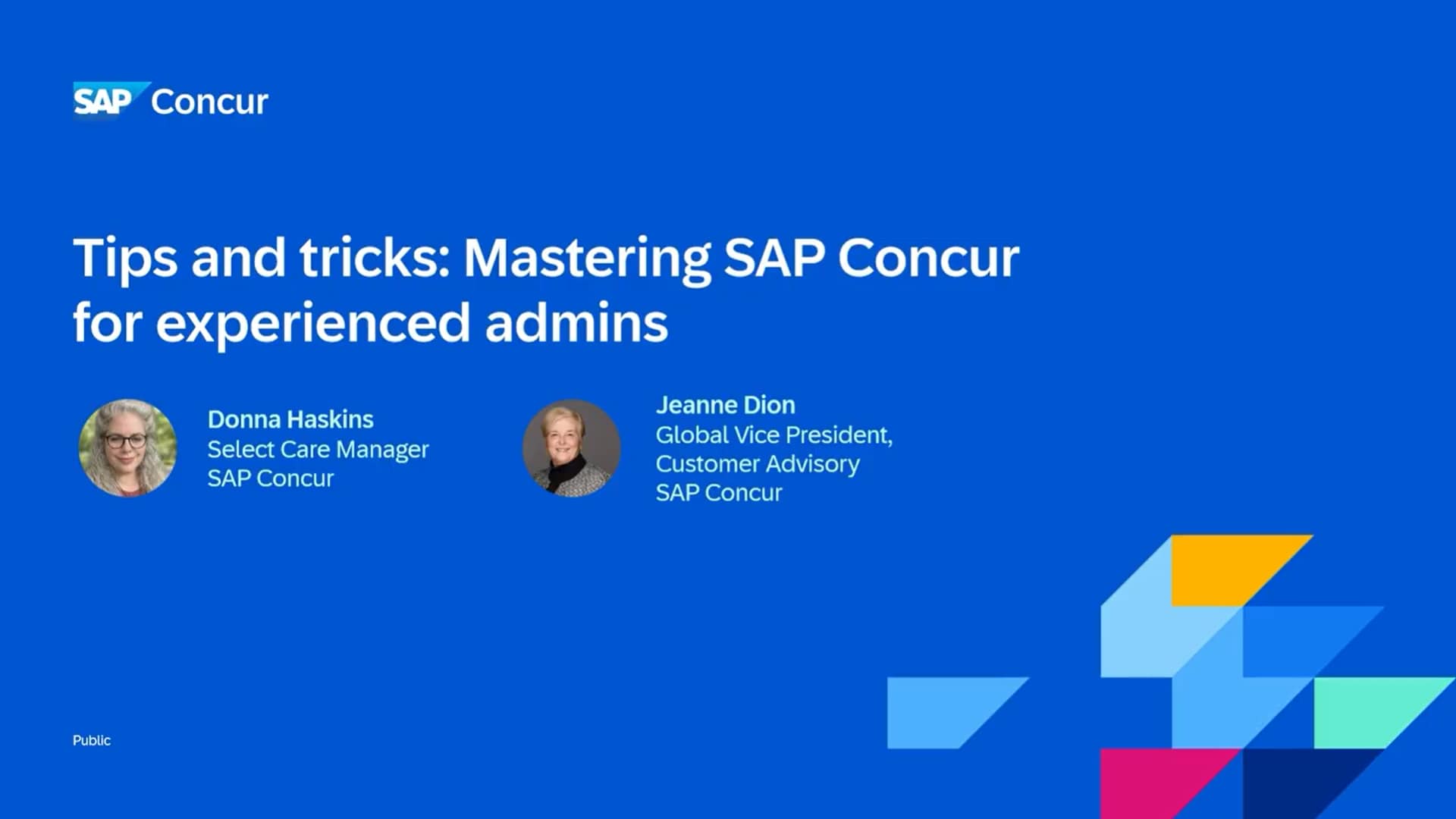 SAP Concur

Tips and tricks: Mastering SAP Concur for experienced admins

Donna Haskins
Select Care Manager
SAP Concur

Jeanne Dion
Global Vice President,
Customer Advisory
SAP Concur

Public